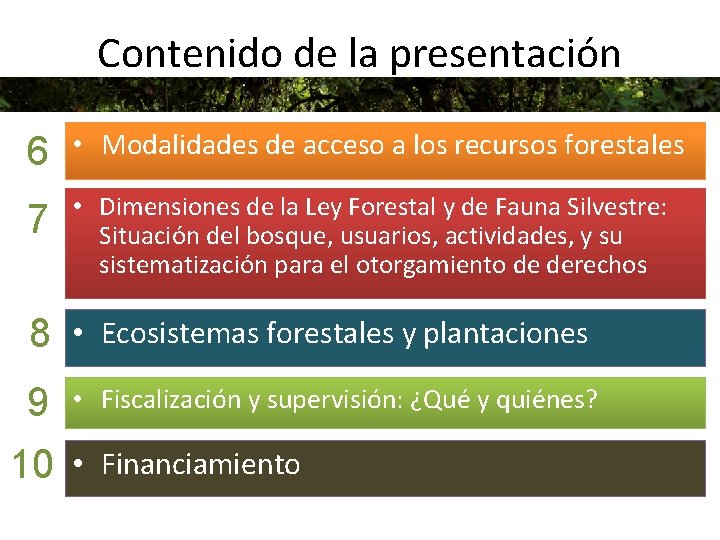 Contenido de la presentación

6 • Modalidades de acceso a los recursos forestales

7 • Dimensiones de la Ley Forestal y de Fauna Silvestre: Situación del bosque, usuarios, actividades, y su sistematización para el otorgamiento de derechos

8 • Ecosistemas forestales y plantaciones

9 • Fiscalización y supervisión: ¿Qué y quiénes?

10 • Financiamiento